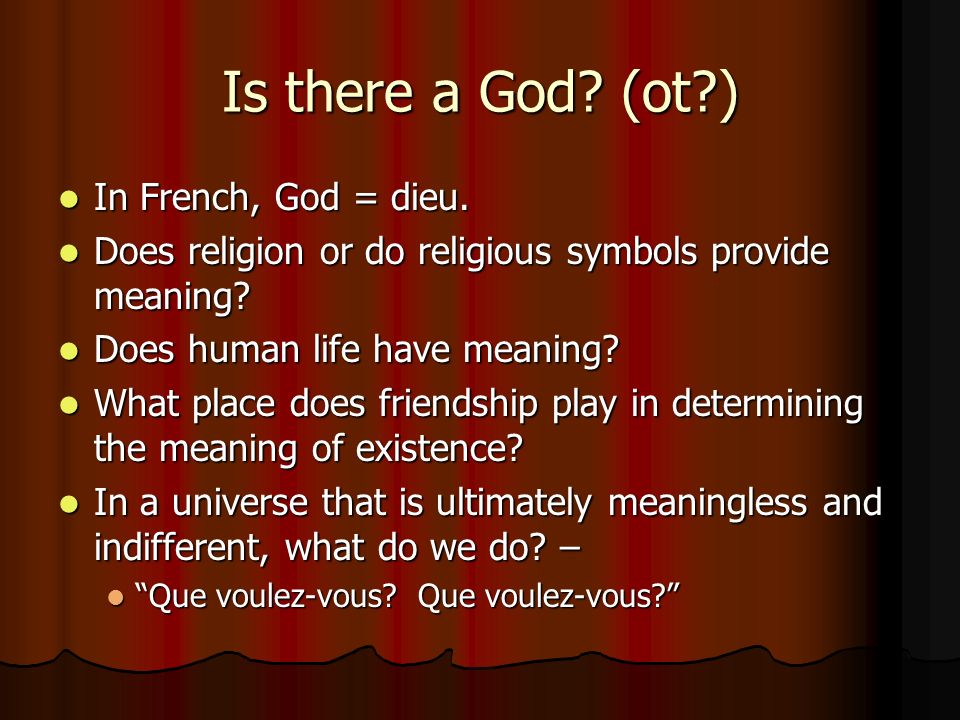 Is there a God? (ot?)

- In French, God = dieu.
- Does religion or do religious symbols provide meaning?
- Does human life have meaning?
- What place does friendship play in determining the meaning of existence?
- In a universe that is ultimately meaningless and indifferent, what do we do? –
  - “Que voulez-vous?  Que voulez-vous?”